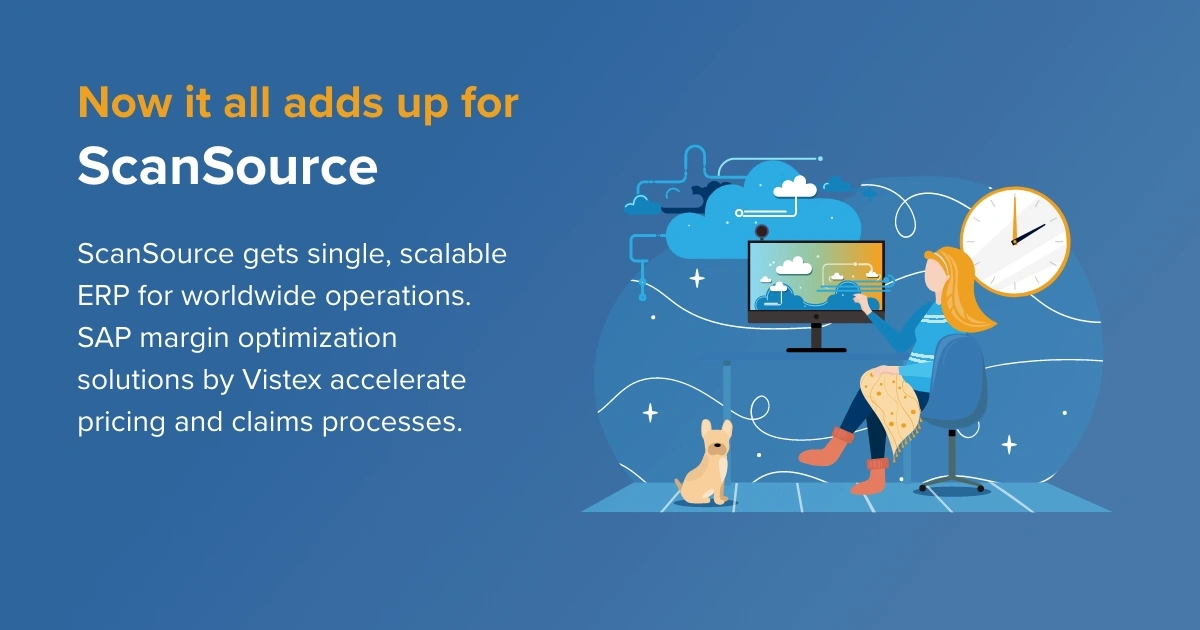 Now it all adds up for
ScanSource

ScanSource gets single, scalable ERP for worldwide operations. SAP margin optimization solutions by Vistex accelerate pricing and claims processes.